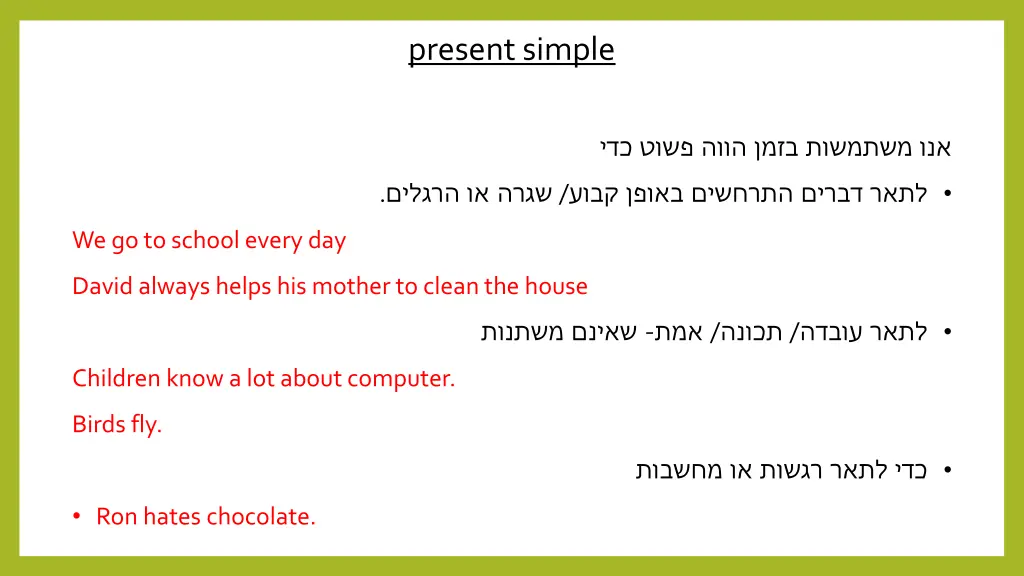 present simple

אנו משתמשות בזמן הווה פשוט כדי

• לתאר דברים התרחשים באופן קבוע/ שגרה או הרגלים.

We go to school every day

David always helps his mother to clean the house

• לתאר עובדה/ תכונה/ אמת- שאינם משתנות

Children know a lot about computer.

Birds fly.

• כדי לתאר רגשות או מחשבות

• Ron hates chocolate.